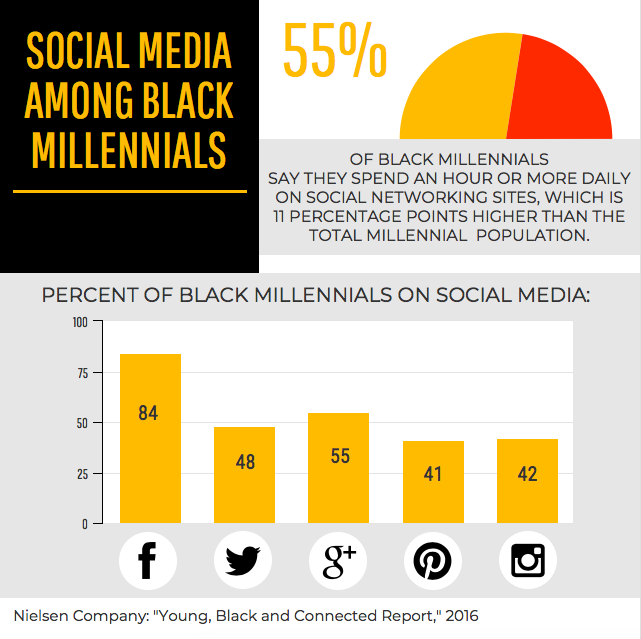 SOCIAL MEDIA AMONG BLACK MILLENNIALS

55%

OF BLACK MILLENNIALS SAY THEY SPEND AN HOUR OR MORE DAILY ON SOCIAL NETWORKING SITES, WHICH IS 11 PERCENTAGE POINTS HIGHER THAN THE TOTAL MILLENNIAL POPULATION.

PERCENT OF BLACK MILLENNIALS ON SOCIAL MEDIA:

100
75
50
25
0

84
48
55
41
42

f
g+

Nielsen Company: "Young, Black and Connected Report," 2016